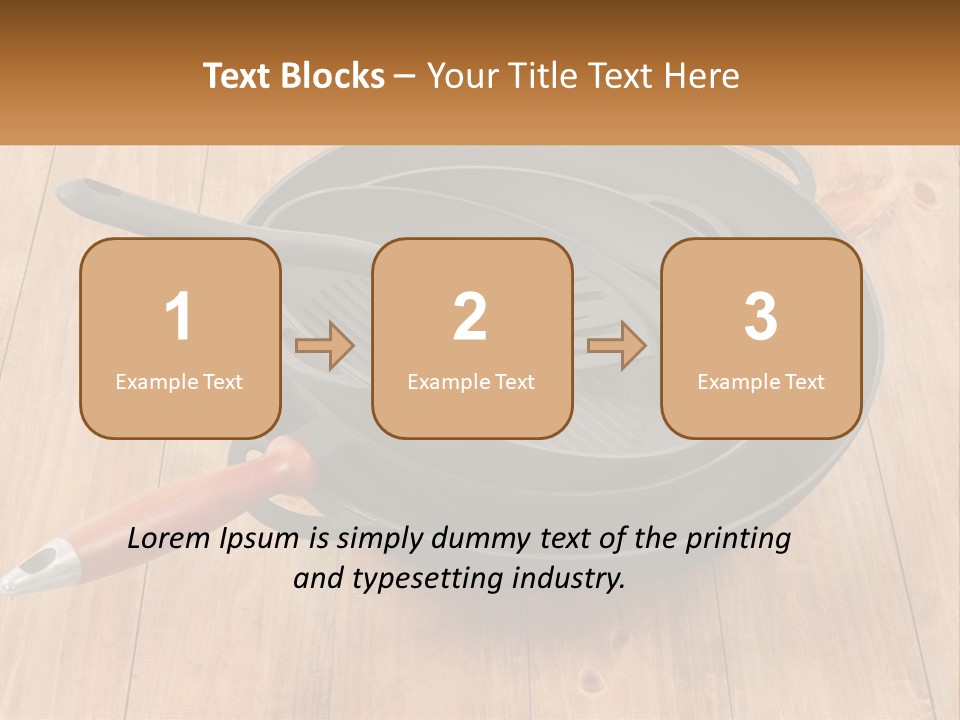 Text Blocks – Your Title Text Here

1
Example Text

2
Example Text

3
Example Text

Lorem Ipsum is simply dummy text of the printing and typesetting industry.